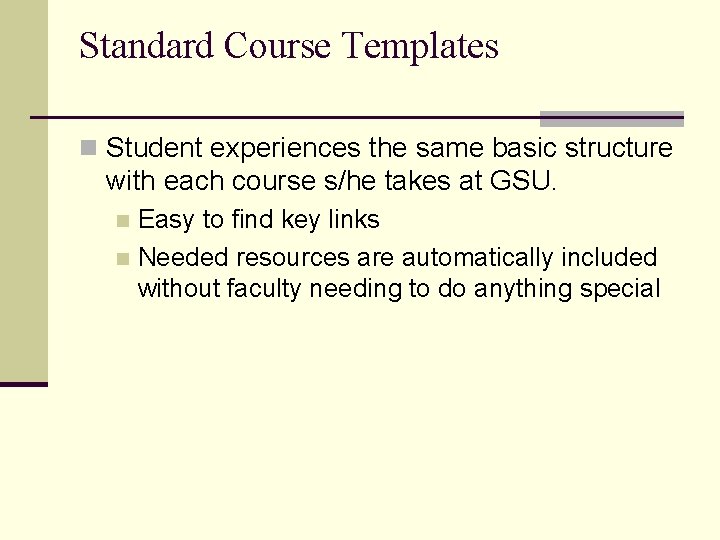 Standard Course Templates

Student experiences the same basic structure with each course s/he takes at GSU.

Easy to find key links

Needed resources are automatically included without faculty needing to do anything special